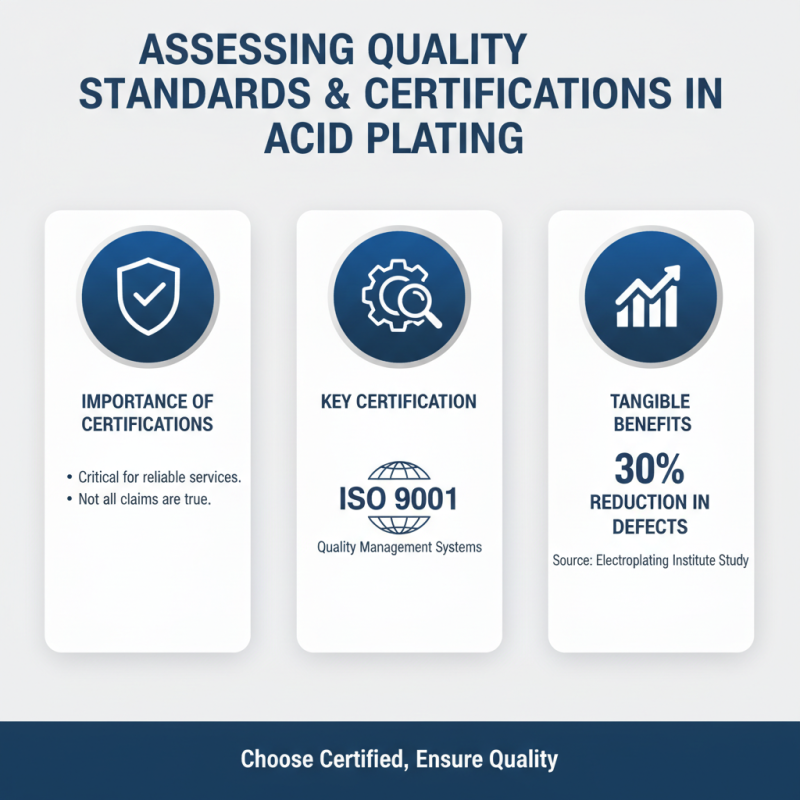 ASSESSING QUALITY STANDARDS & CERTIFICATIONS IN ACID PLATING

IMPORTANCE OF CERTIFICATIONS

• Critical for reliable services.
• Not all claims are true.

KEY CERTIFICATION

ISO 9001

Quality Management Systems

TANGIBLE BENEFITS

30%

REDUCTION IN DEFECTS

Source: Electroplating Institute Study

Choose Certified, Ensure Quality